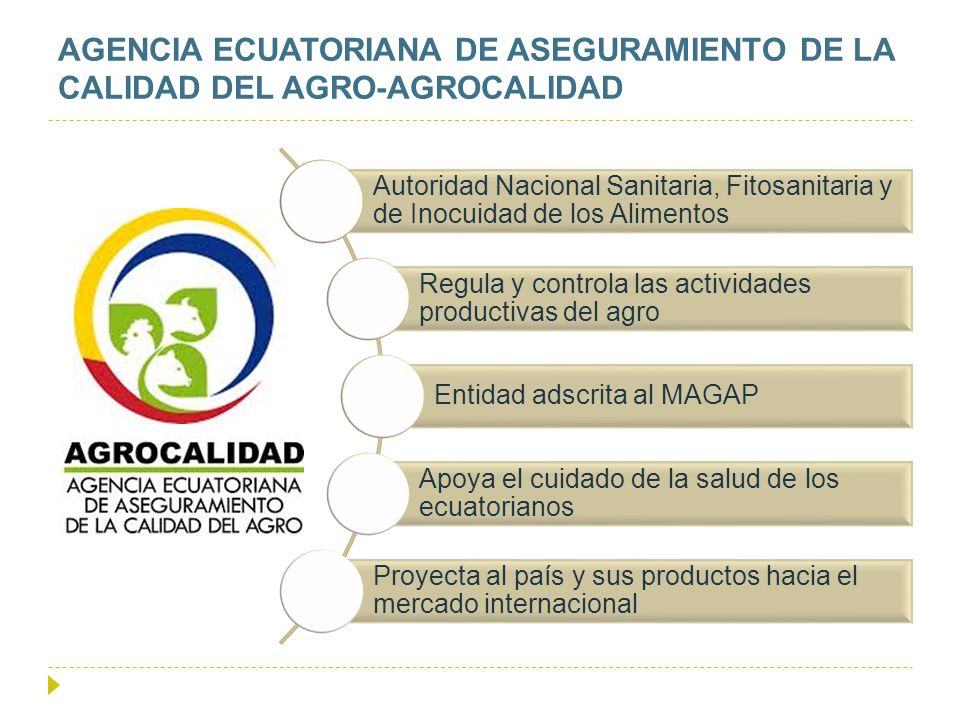 AGENCIA ECUATORIANA DE ASEGURAMIENTO DE LA CALIDAD DEL AGRO-AGROCALIDAD

AGROCALIDAD
AGENCIA ECUATORIANA DE ASEGURAMIENTO DE LA CALIDAD DEL AGRO

Autoridad Nacional Sanitaria, Fitosanitaria y de Inocuidad de los Alimentos

Regula y controla las actividades productivas del agro

Entidad adscrita al MAGAP

Apoya el cuidado de la salud de los ecuatorianos

Proyecta al país y sus productos hacia el mercado internacional